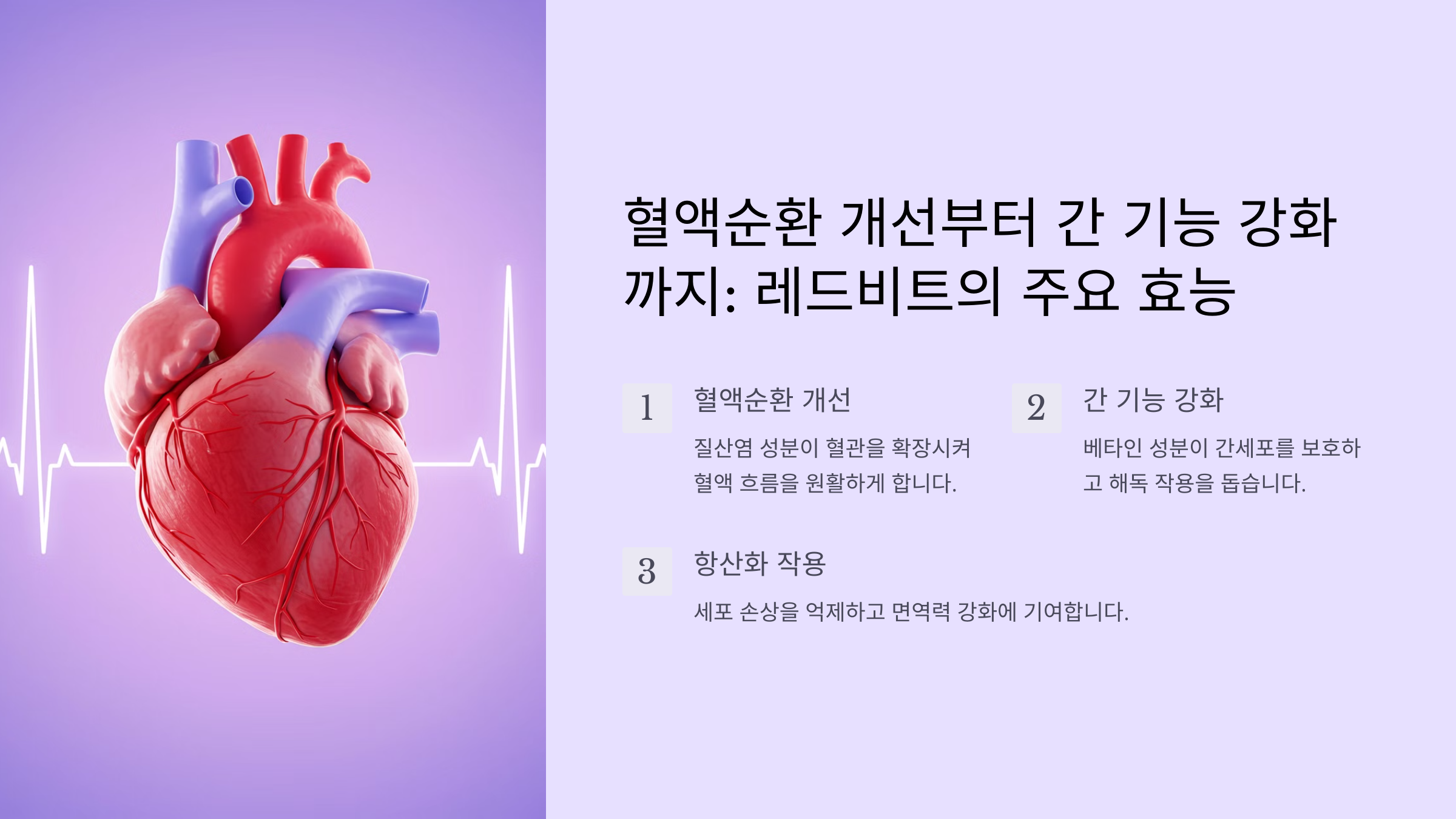 혈액순환 개선부터 간 기능 강화까지: 레드비트의 주요 효능

1

혈액순환 개선

질산염 성분이 혈관을 확장시켜 혈액 흐름을 원활하게 합니다.

2

간 기능 강화

베타인 성분이 간세포를 보호하고 해독 작용을 돕습니다.

3

항산화 작용

세포 손상을 억제하고 면역력 강화에 기여합니다.